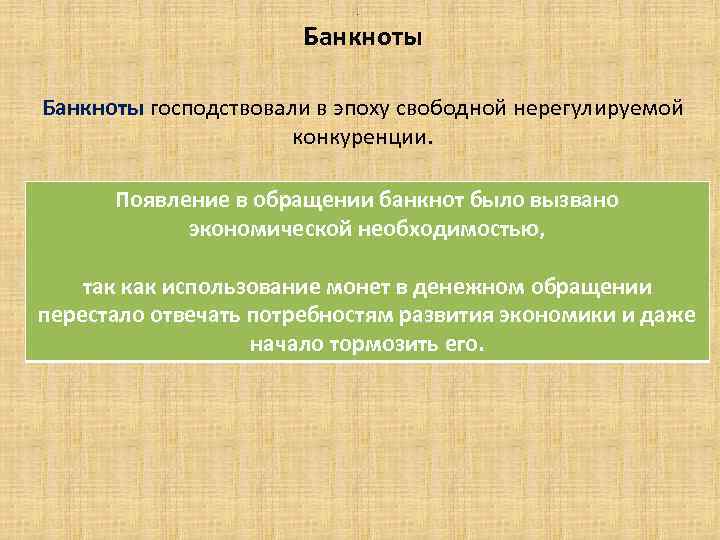 Банкноты

Банкноты господствовали в эпоху свободной нерегулируемой конкуренции.

Появление в обращении банкнот было вызвано экономической необходимостью,

так как использование монет в денежном обращении перестало отвечать потребностям развития экономики и даже начало тормозить его.